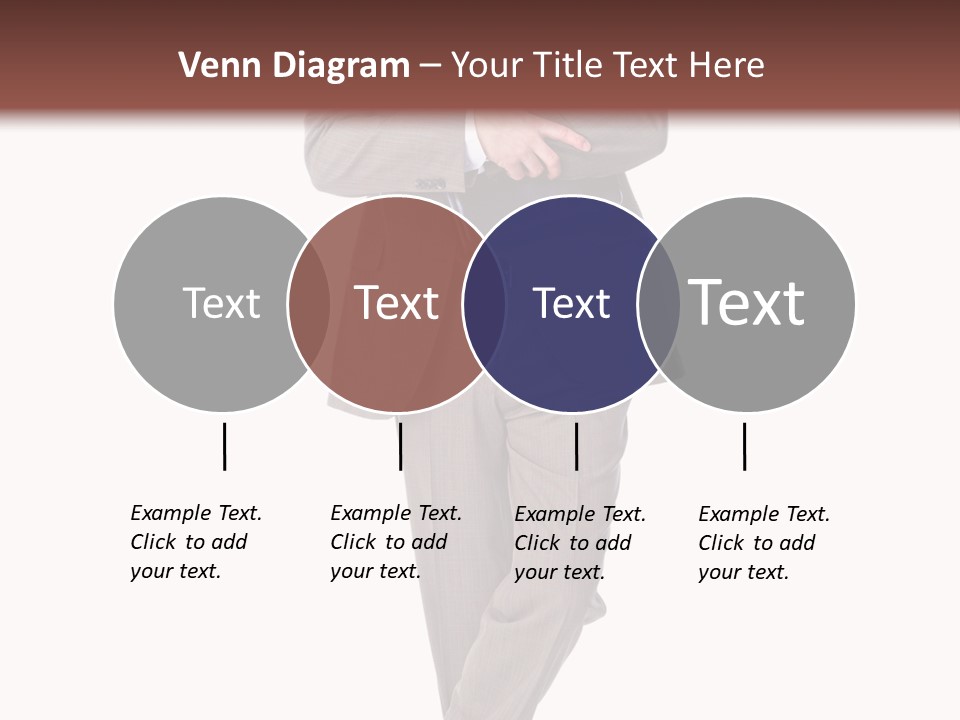 Venn Diagram – Your Title Text Here

Text

Text

Text

Text

Example Text. Click to add your text.

Example Text. Click to add your text.

Example Text. Click to add your text.

Example Text. Click to add your text.